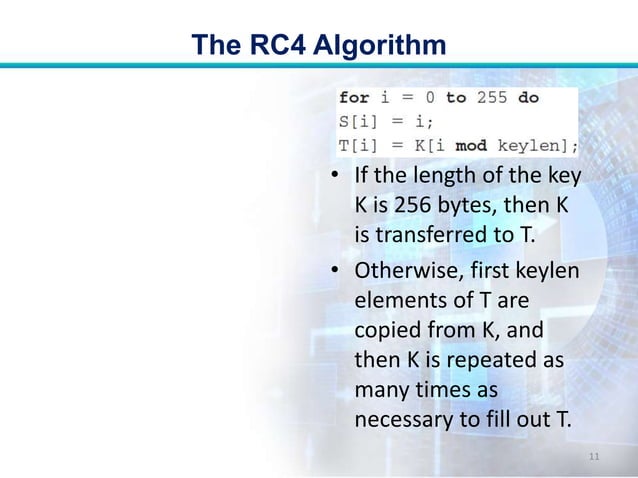 The RC4 Algorithm

for i = 0 to 255 do
S[i] = i;
T[i] = K[i mod keylen];

• If the length of the key K is 256 bytes, then K is transferred to T.

• Otherwise, first keylen elements of T are copied from K, and then K is repeated as many times as necessary to fill out T.

11